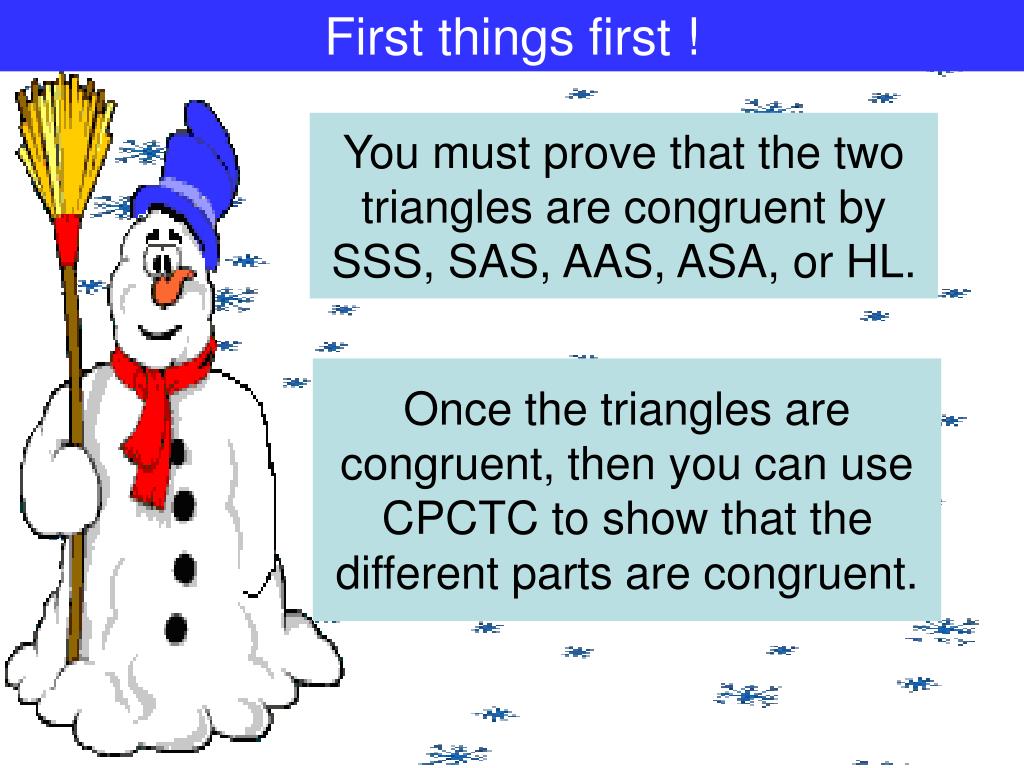 First things first !

You must prove that the two triangles are congruent by SSS, SAS, AAS, ASA, or HL.

Once the triangles are congruent, then you can use CPCTC to show that the different parts are congruent.